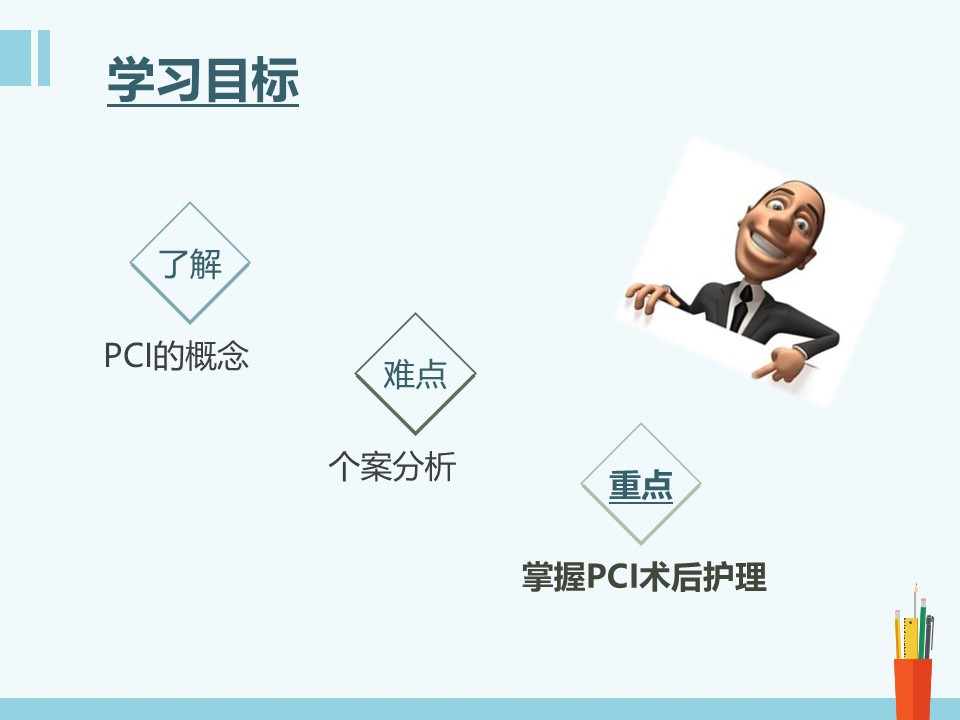 学习目标

了解

PCI的概念

难点

个案分析

重点

掌握PCI术后护理